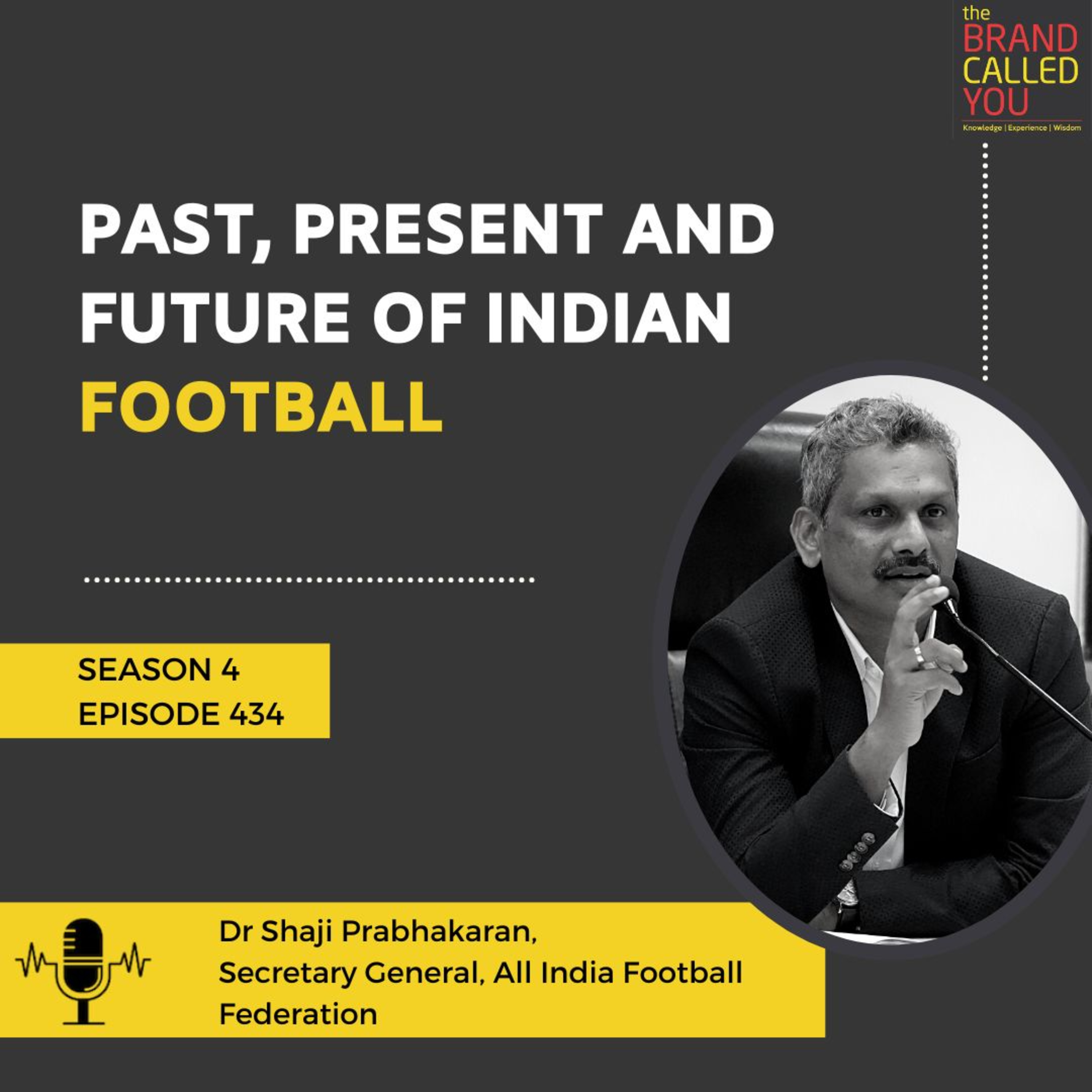 the BRAND CALLED YOU
Knowledge | Experience | Wisdom

PAST, PRESENT AND FUTURE OF INDIAN FOOTBALL

SEASON 4
EPISODE 434

Dr Shaji Prabhakaran,
Secretary General, All India Football Federation